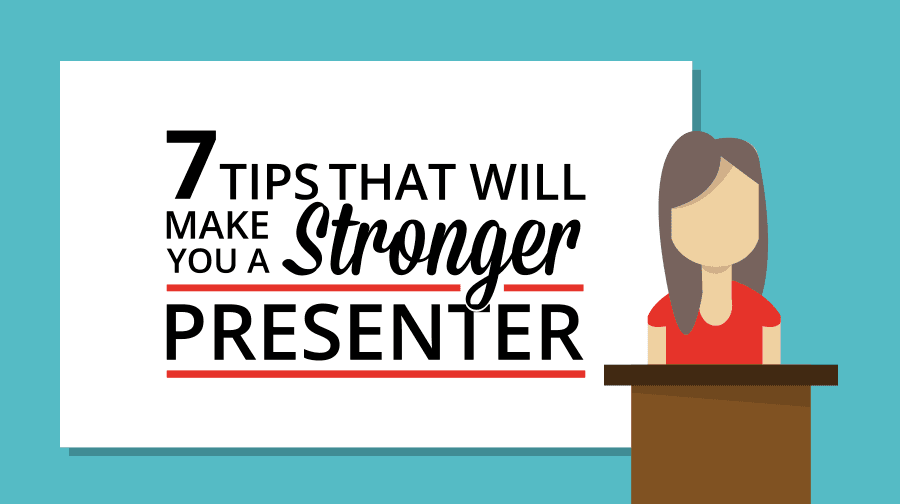 7 TIPS THAT WILL MAKE YOU A Stronger PRESENTER